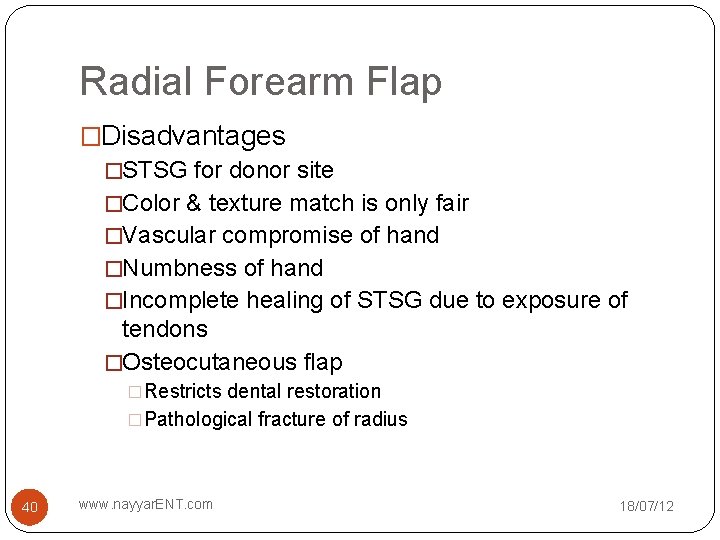 Radial Forearm Flap

□Disadvantages

□STSG for donor site

□Color & texture match is only fair

□Vascular compromise of hand

□Numbness of hand

□Incomplete healing of STSG due to exposure of tendons

□Osteocutaneous flap

□Restricts dental restoration

□Pathological fracture of radius

40

www.nayyarENT.com

18/07/12